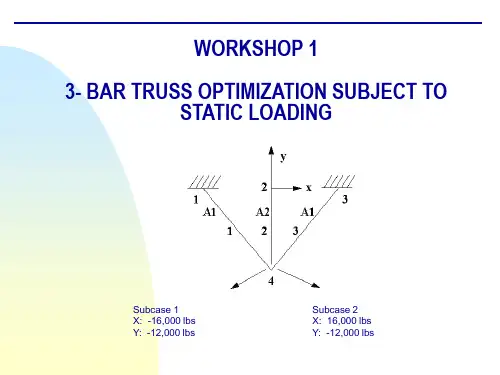 WORKSHOP 1

3- BAR TRUSS OPTIMIZATION SUBJECT TO STATIC LOADING

y
2
x
1
3
A1
A2
A1
1
2
3
4

Subcase 1
X: -16,000 lbs
Y: -12,000 lbs

Subcase 2
X: 16,000 lbs
Y: -12,000 lbs